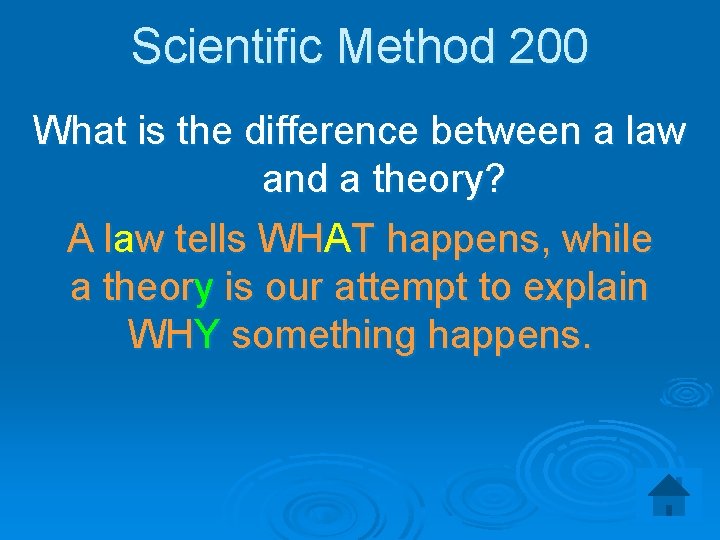 Scientific Method 200

What is the difference between a law and a theory?

A law tells WHAT happens, while a theory is our attempt to explain WHY something happens.